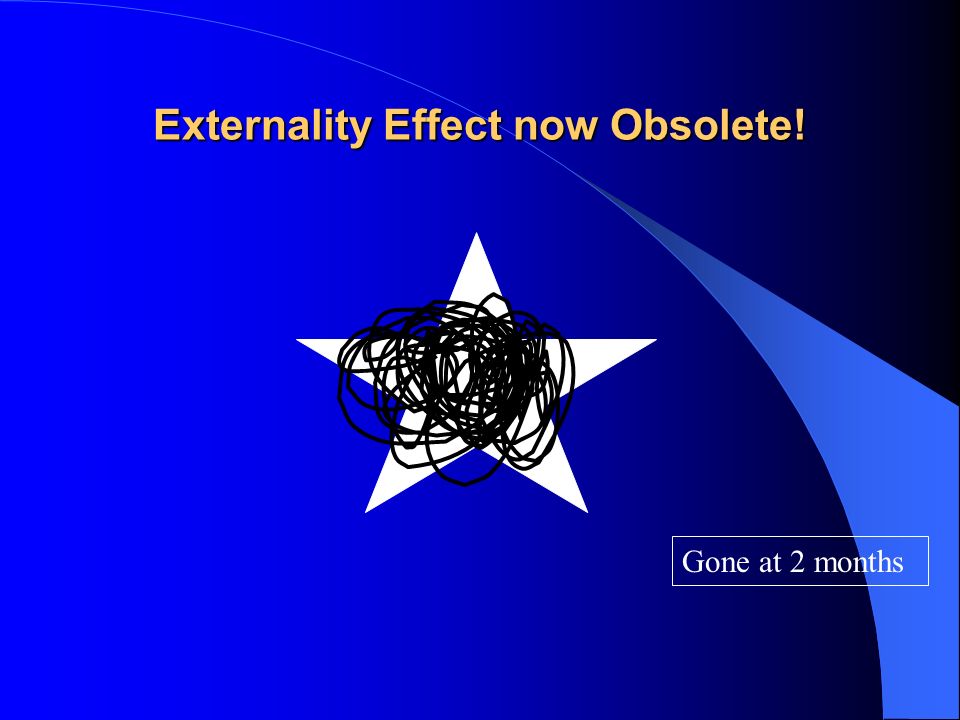 Externality Effect now Obsolete!

Gone at 2 months